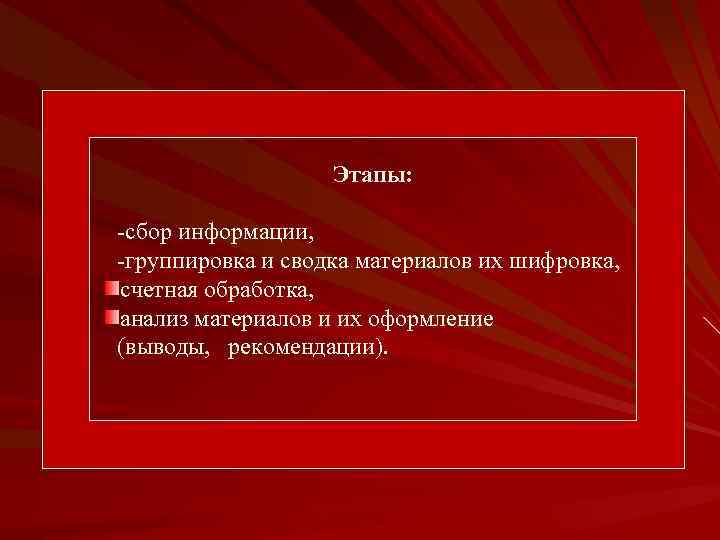 Этапы:

-сбор информации,
-группировка и сводка материалов их шифровка,
счетная обработка,
анализ материалов и их оформление (выводы, рекомендации).